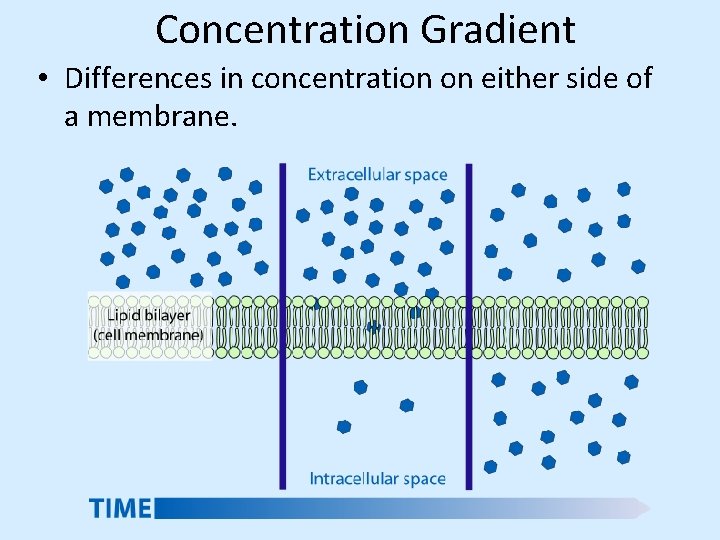 Concentration Gradient

• Differences in concentration on either side of a membrane.

Extracellular space

Lipid bilayer (cell membrane)

Intracellular space

TIME